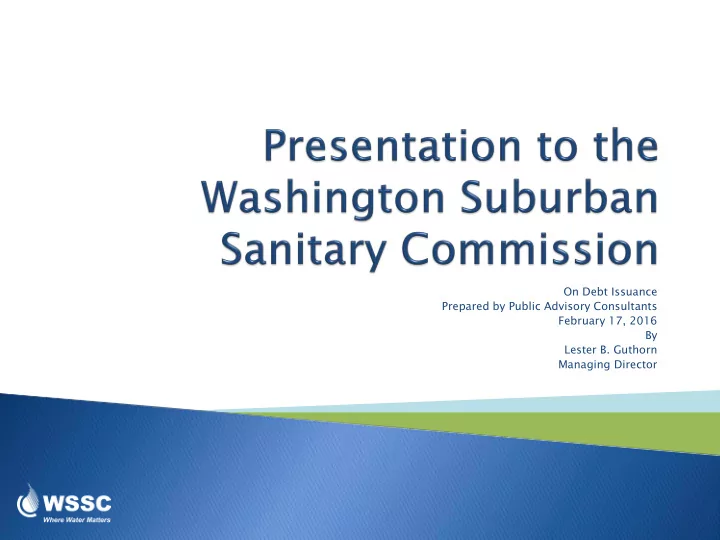 Presentation to the Washington Suburban Sanitary Commission

On Debt Issuance
Prepared by Public Advisory Consultants
February 17, 2016
By
Lester B. Guthorn
Managing Director

WSSC
Where Water Matters